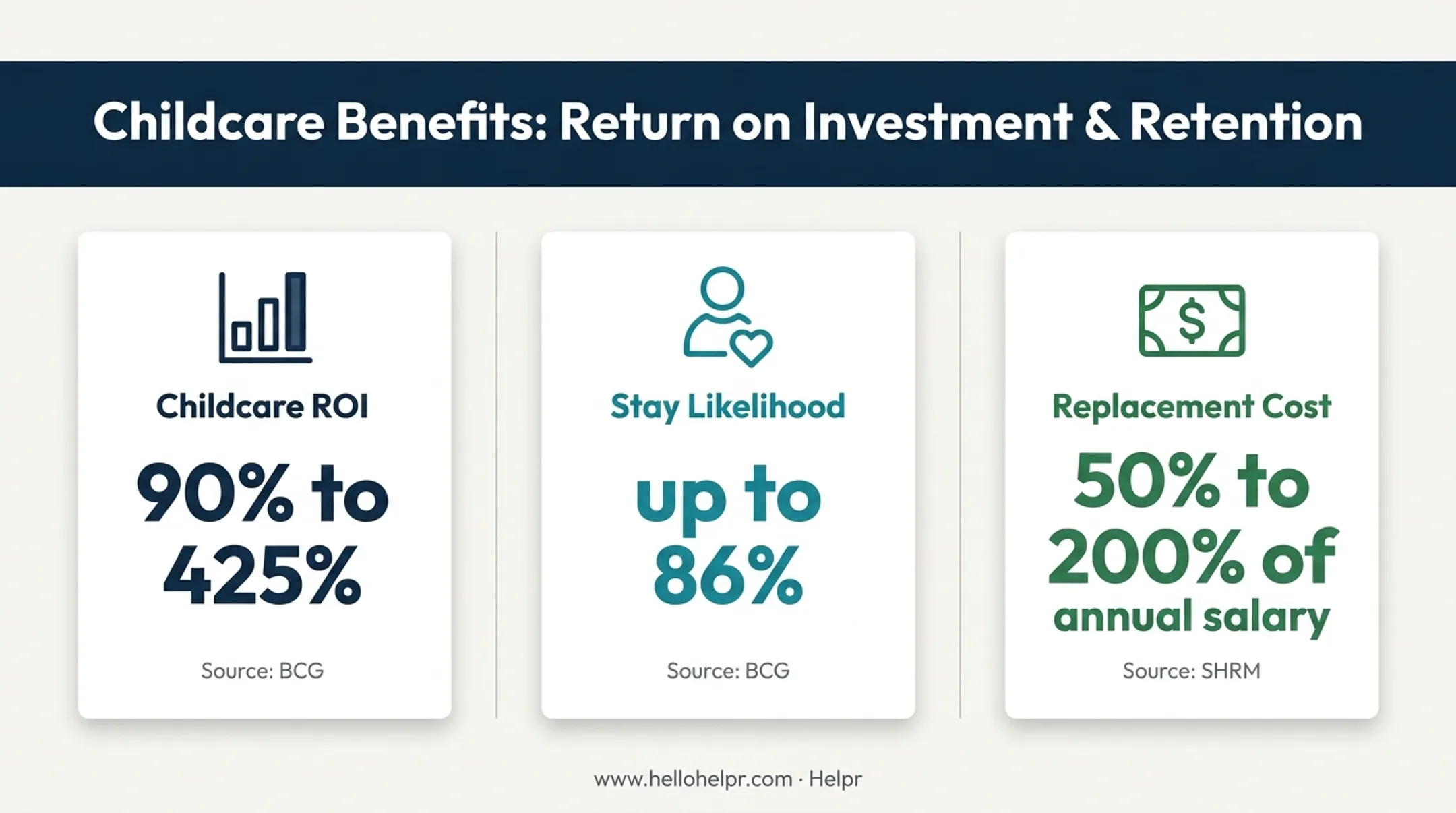 Childcare Benefits: Return on Investment & Retention

Childcare ROI

90% to 425%

Source: BCG

Stay Likelihood

up to 86%

Source: BCG

Replacement Cost

50% to 200% of annual salary

Source: SHRM

www.hellohelpr.com · Helpr